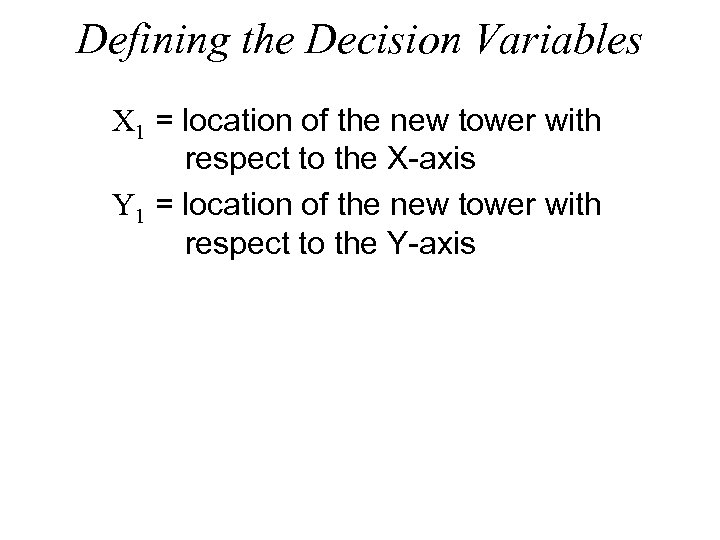 Defining the Decision Variables

$X_1$ = location of the new tower with respect to the X-axis

$Y_1$ = location of the new tower with respect to the Y-axis